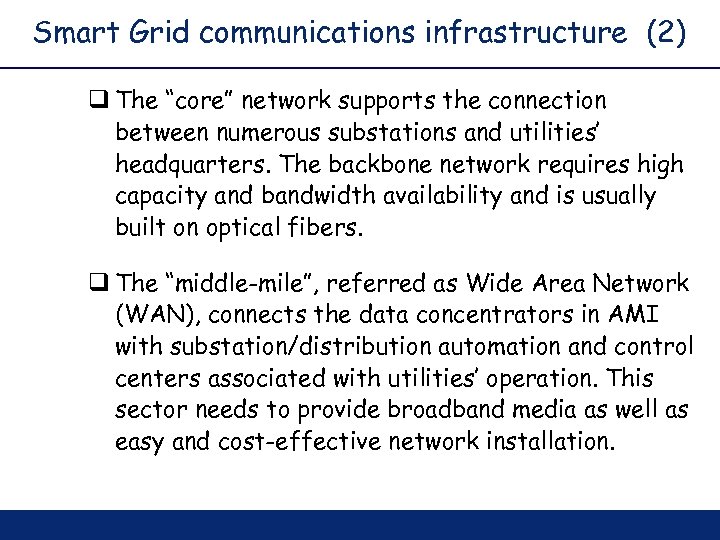 Smart Grid communications infrastructure (2)

❑ The “core” network supports the connection between numerous substations and utilities’ headquarters. The backbone network requires high capacity and bandwidth availability and is usually built on optical fibers.

❑ The “middle-mile”, referred as Wide Area Network (WAN), connects the data concentrators in AMI with substation/distribution automation and control centers associated with utilities’ operation. This sector needs to provide broadband media as well as easy and cost-effective network installation.